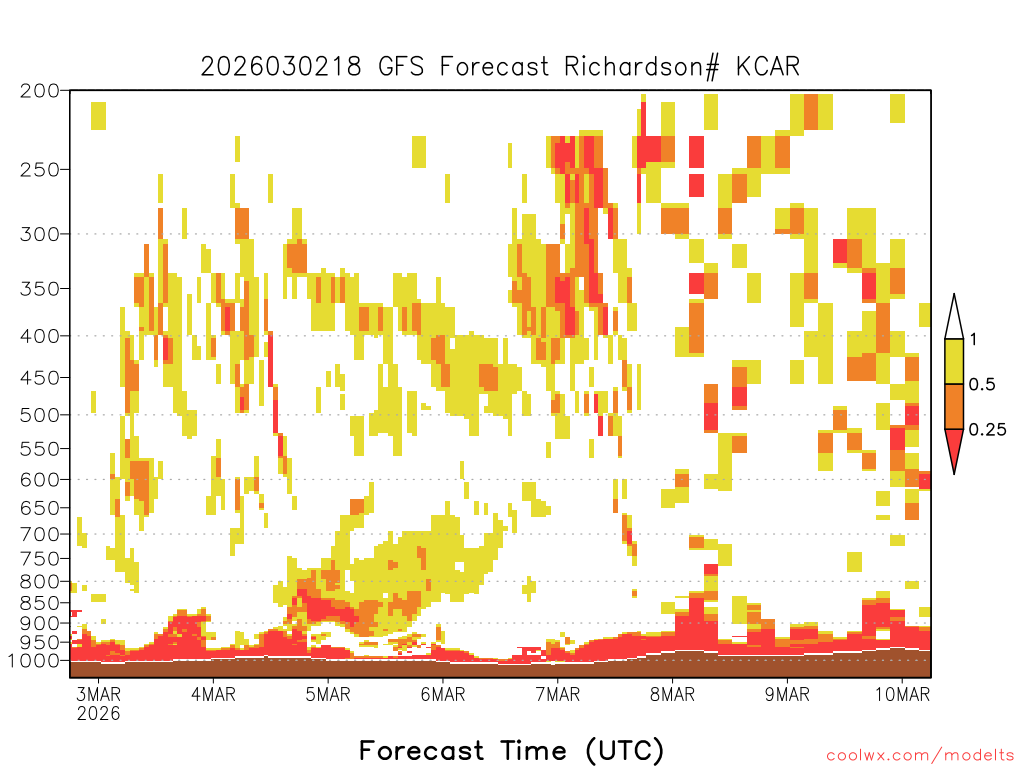 2026030218 GFS Forecast Richardson# KCAR

200
250
300
350
400
450
500
550
600
650
700
750
800
850
900
950
1000

1
0.5
0.25

3MAR
2026
4MAR
5MAR
6MAR
7MAR
8MAR
9MAR
10MAR

Forecast Time (UTC)

coolwx.com/modelts